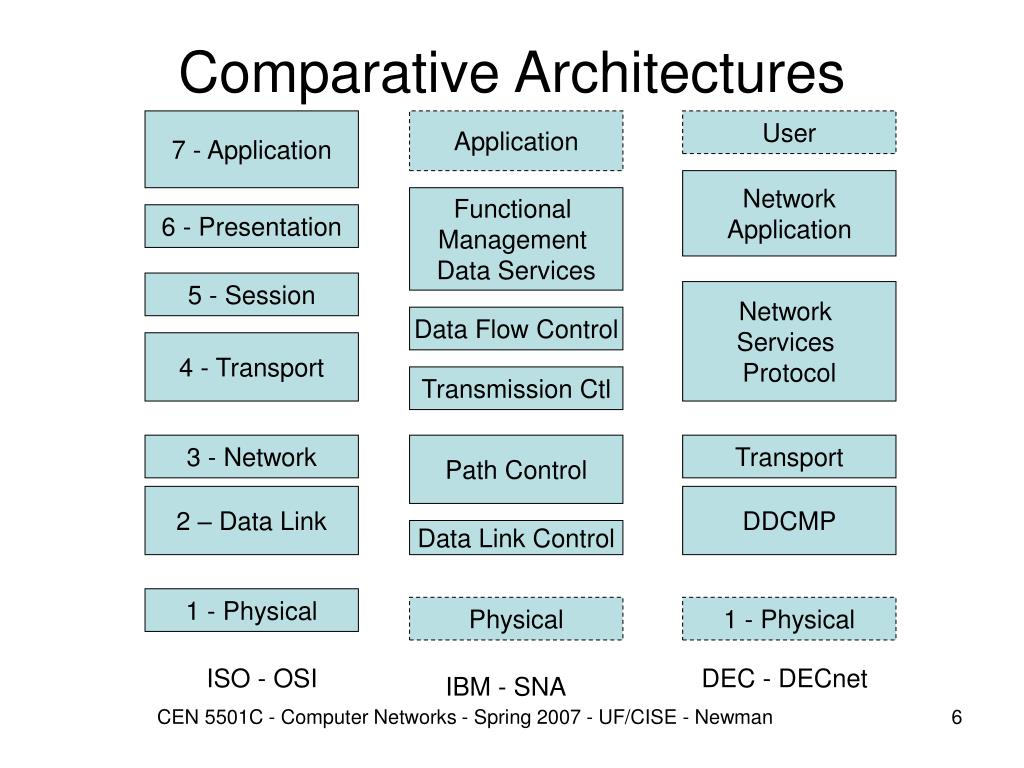 Comparative Architectures

7 - Application

6 - Presentation

5 - Session

4 - Transport

3 - Network

2 – Data Link

1 - Physical

ISO - OSI

Application

Functional Management Data Services

Data Flow Control

Transmission Ctl

Path Control

Data Link Control

Physical

IBM - SNA

User

Network Application

Network Services Protocol

Transport

DDCMP

1 - Physical

DEC - DECnet

CEN 5501C - Computer Networks - Spring 2007 - UF/CISE - Newman

6